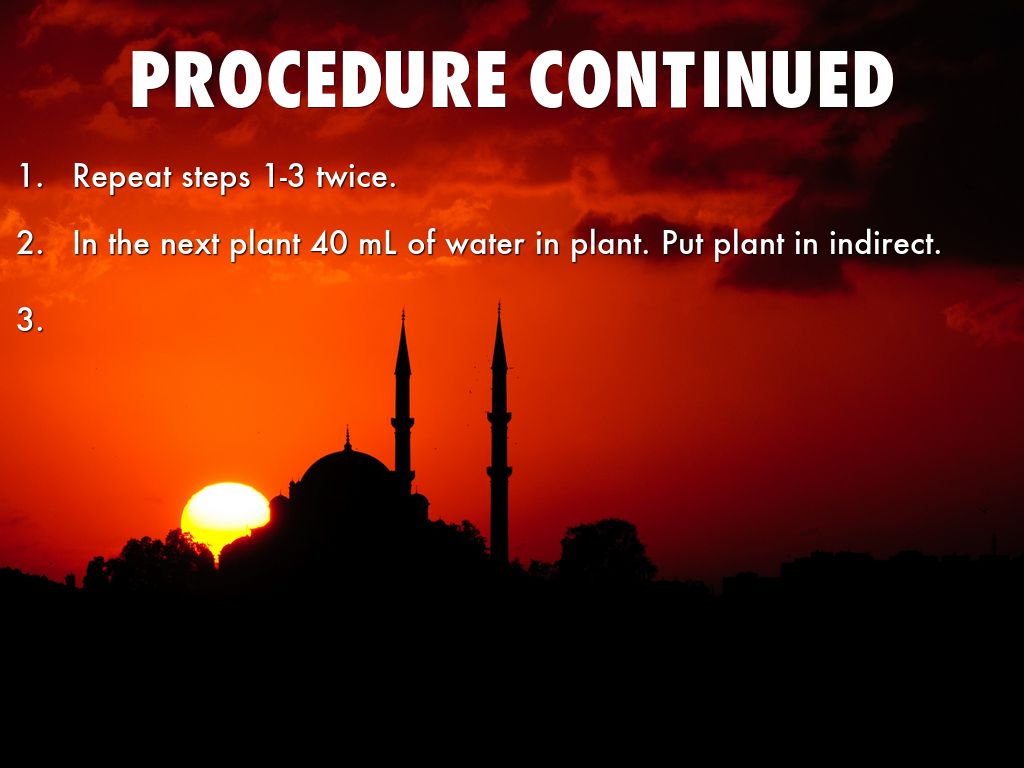 PROCEDURE CONTINUED

1. Repeat steps 1-3 twice.

2. In the next plant 40 mL of water in plant. Put plant in indirect.

3.